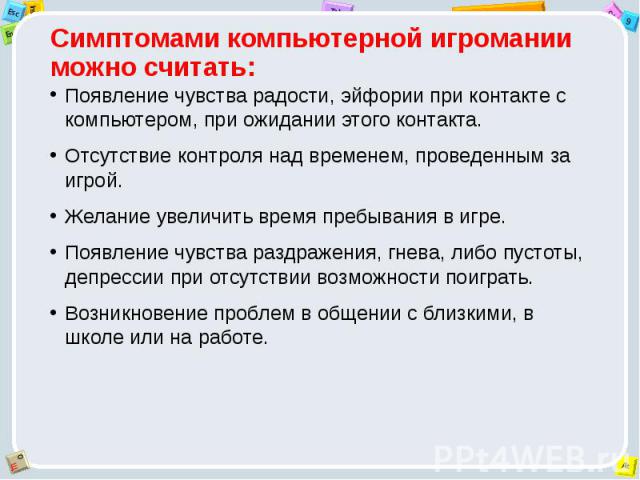 Симптомами компьютерной игромании можно считать:

• Появление чувства радости, эйфории при контакте с компьютером, при ожидании этого контакта.

• Отсутствие контроля над временем, проведенным за игрой.

• Желание увеличить время пребывания в игре.

• Появление чувства раздражения, гнева, либо пустоты, депрессии при отсутствии возможности поиграть.

• Возникновение проблем в общении с близкими, в школе или на работе.

PPt4WEB.ru